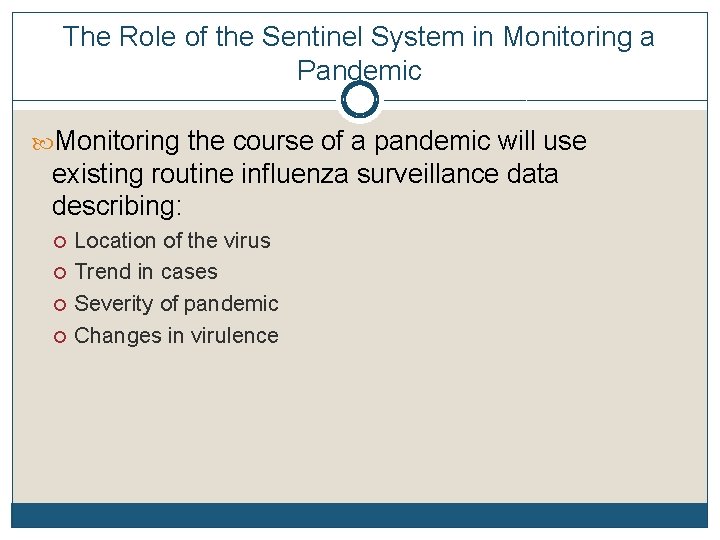 The Role of the Sentinel System in Monitoring a Pandemic

Monitoring the course of a pandemic will use existing routine influenza surveillance data describing:

Location of the virus

Trend in cases

Severity of pandemic

Changes in virulence